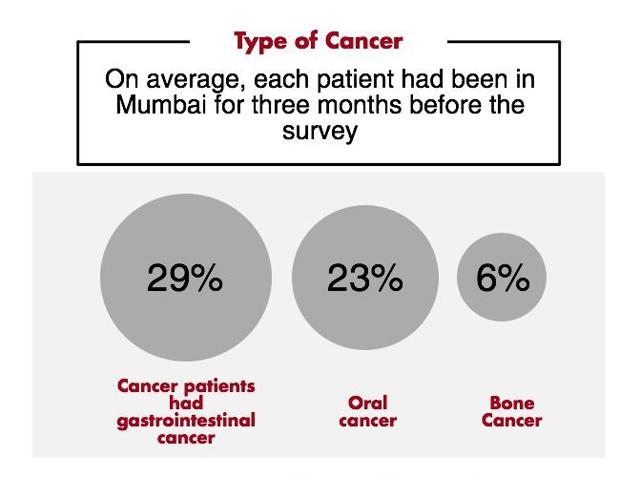 Type of Cancer

On average, each patient had been in Mumbai for three months before the survey

29%

23%

6%

Cancer patients had gastrointestinal cancer

Oral cancer

Bone Cancer